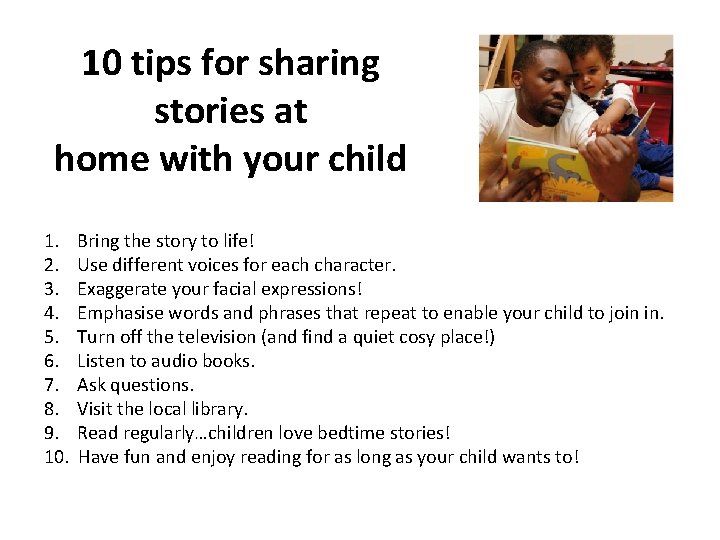 10 tips for sharing stories at home with your child

1. Bring the story to life!
2. Use different voices for each character.
3. Exaggerate your facial expressions!
4. Emphasise words and phrases that repeat to enable your child to join in.
5. Turn off the television (and find a quiet cosy place!)
6. Listen to audio books.
7. Ask questions.
8. Visit the local library.
9. Read regularly…children love bedtime stories!
10. Have fun and enjoy reading for as long as your child wants to!